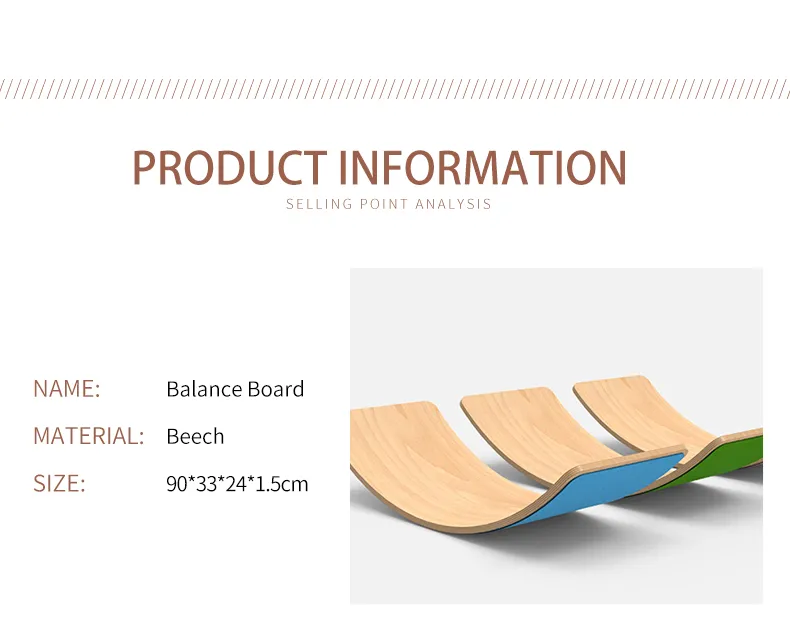 PRODUCT INFORMATION
SELLING POINT ANALYSIS

NAME: Balance Board
MATERIAL: Beech
SIZE: 90*33*24*1.5cm